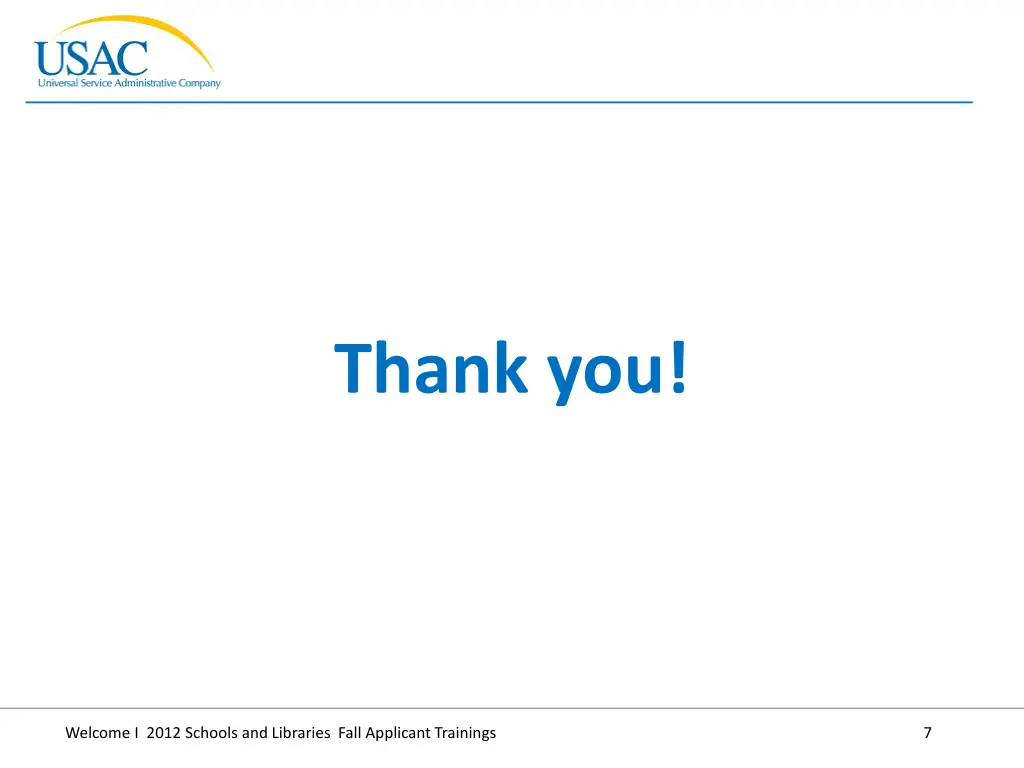 USAC
Universal Service Administrative Company

Thank you!

Welcome I 2012 Schools and Libraries Fall Applicant Trainings

7